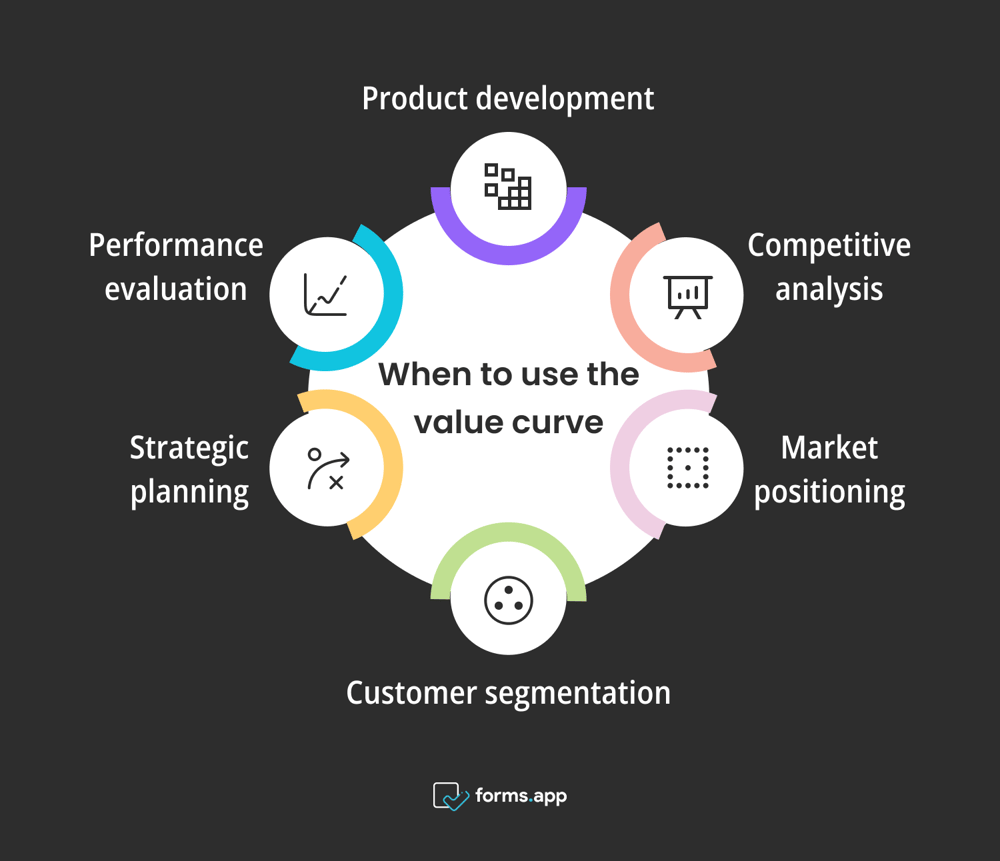 Product development

Performance evaluation

Competitive analysis

When to use the value curve

Strategic planning

Market positioning

Customer segmentation

forms.app